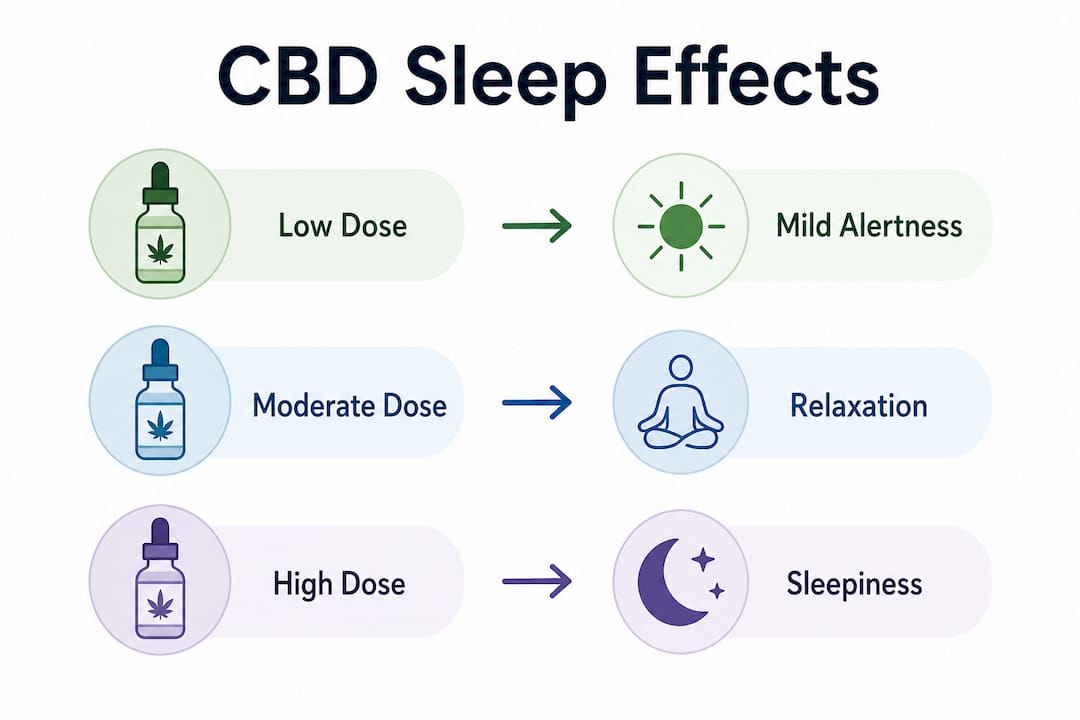 CBD Sleep Effects

Low Dose → Mild Alertness

Moderate Dose → Relaxation

High Dose → Sleepiness